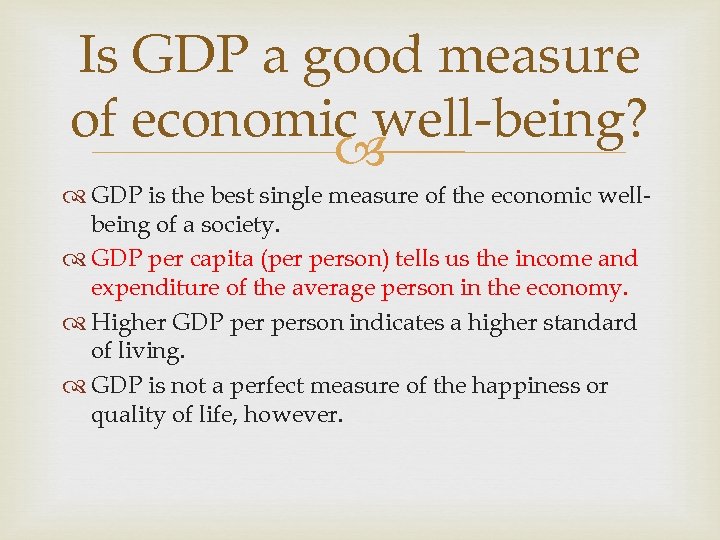 Is GDP a good measure of economic well-being?

GDP is the best single measure of the economic well-being of a society.

GDP per capita (per person) tells us the income and expenditure of the average person in the economy.

Higher GDP per person indicates a higher standard of living.

GDP is not a perfect measure of the happiness or quality of life, however.